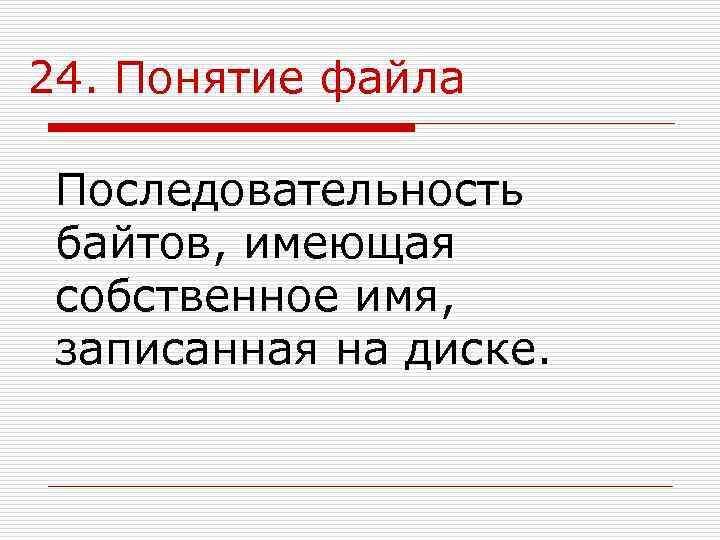 24. Понятие файла

Последовательность байтов, имеющая собственное имя, записанная на диске.